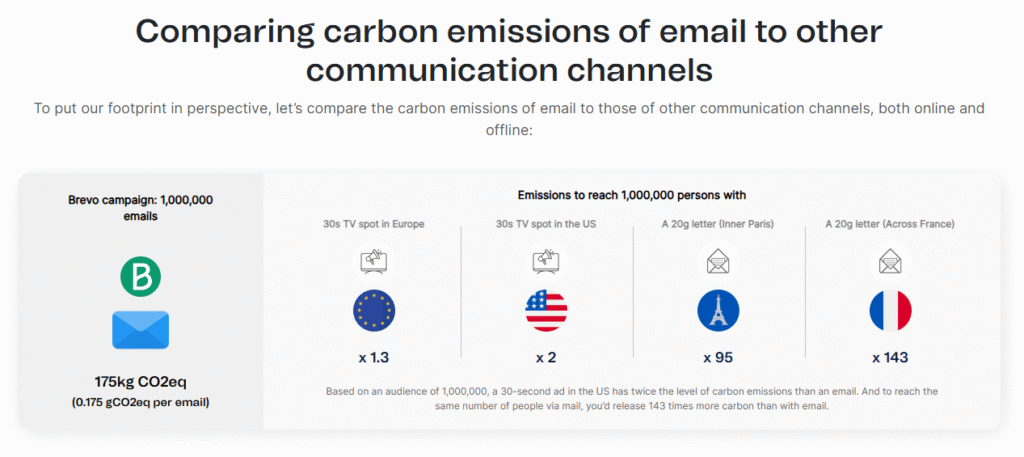 Comparing carbon emissions of email to other communication channels

To put our footprint in perspective, let's compare the carbon emissions of email to those of other communication channels, both online and offline:

Brevo campaign: 1,000,000 emails

B

175kg CO2eq
(0.175 gCO2eq per email)

Emissions to reach 1,000,000 persons with

30s TV spot in Europe
x 1.3

30s TV spot in the US
x 2

A 20g letter (Inner Paris)
x 95

A 20g letter (Across France)
x 143

Based on an audience of 1,000,000, a 30-second ad in the US has twice the level of carbon emissions than an email. And to reach the same number of people via mail, you'd release 143 times more carbon than with email.